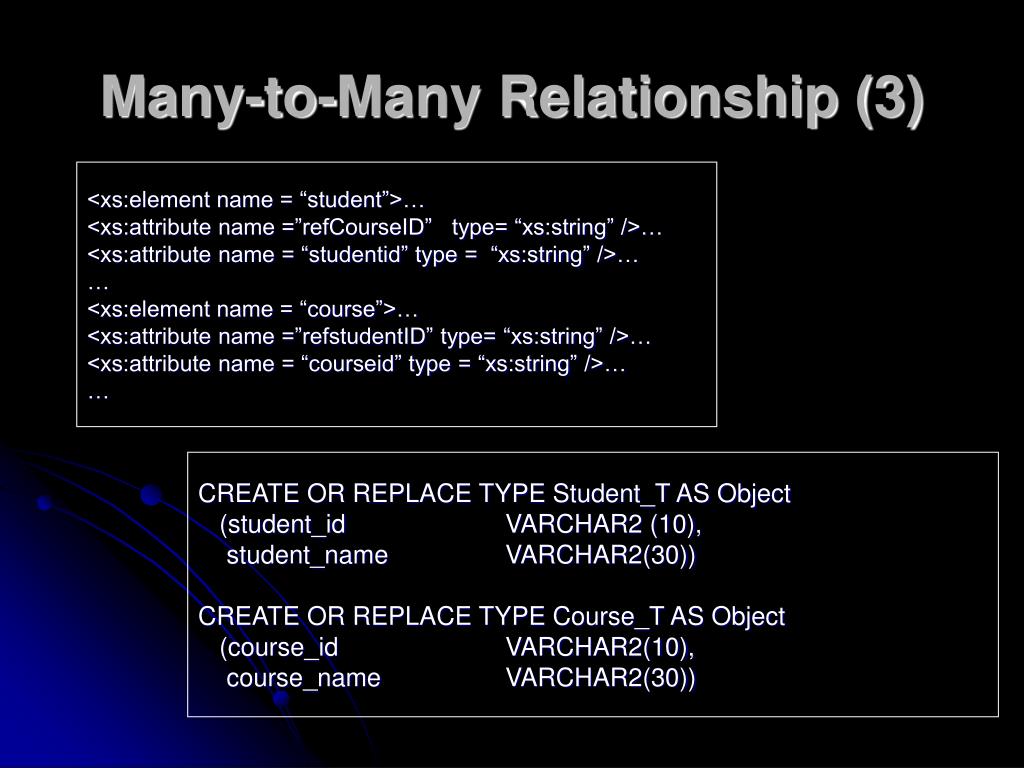 Many-to-Many Relationship (3)

<xs:element name = “student”>…
<xs:attribute name =”refCourseID” type= “xs:string” />…
<xs:attribute name = “studentid” type = “xs:string” />…
…
<xs:element name = “course”>…
<xs:attribute name =”refstudentID” type= “xs:string” />…
<xs:attribute name = “courseid” type = “xs:string” />…
…

CREATE OR REPLACE TYPE Student_T AS Object
(student_id VARCHAR2 (10),
student_name VARCHAR2(30))

CREATE OR REPLACE TYPE Course_T AS Object
(course_id VARCHAR2(10),
course_name VARCHAR2(30))